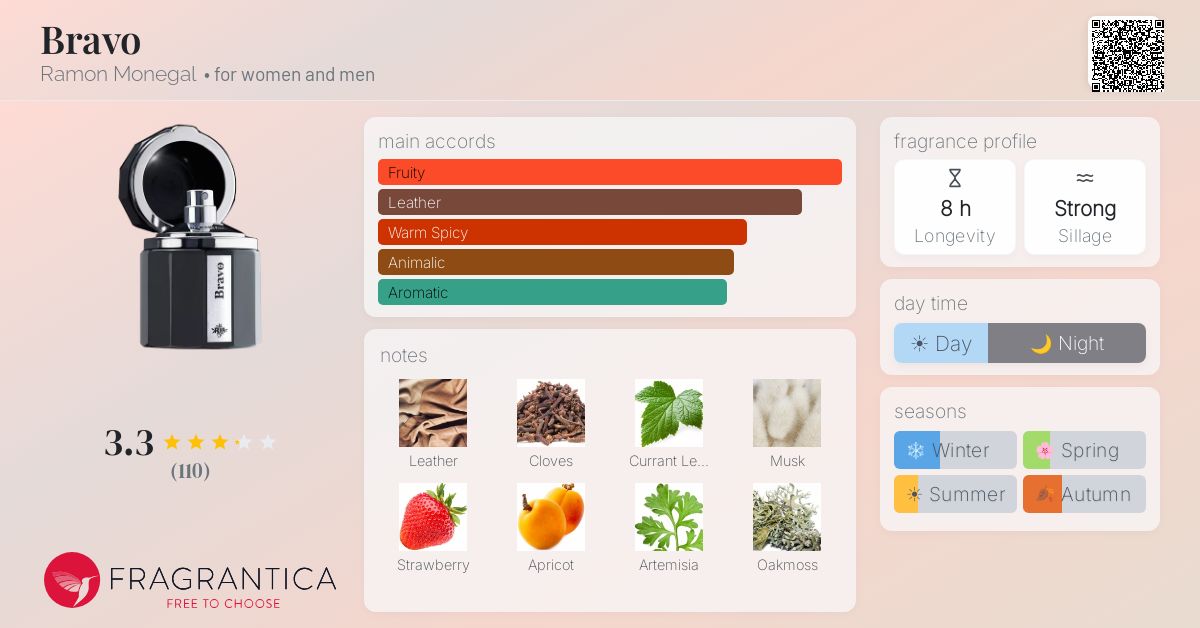 Bravo
Ramon Monegal • for women and men

Bravo

3.3
(110)

FRAGRANTICA
FREE TO CHOOSE

main accords
Fruity
Leather
Warm Spicy
Animalic
Aromatic

notes
Leather
Cloves
Currant Le...
Musk
Strawberry
Apricot
Artemisia
Oakmoss

fragrance profile
8 h
Longevity
Strong
Sillage

day time
Day
Night

seasons
Winter
Spring
Summer
Autumn